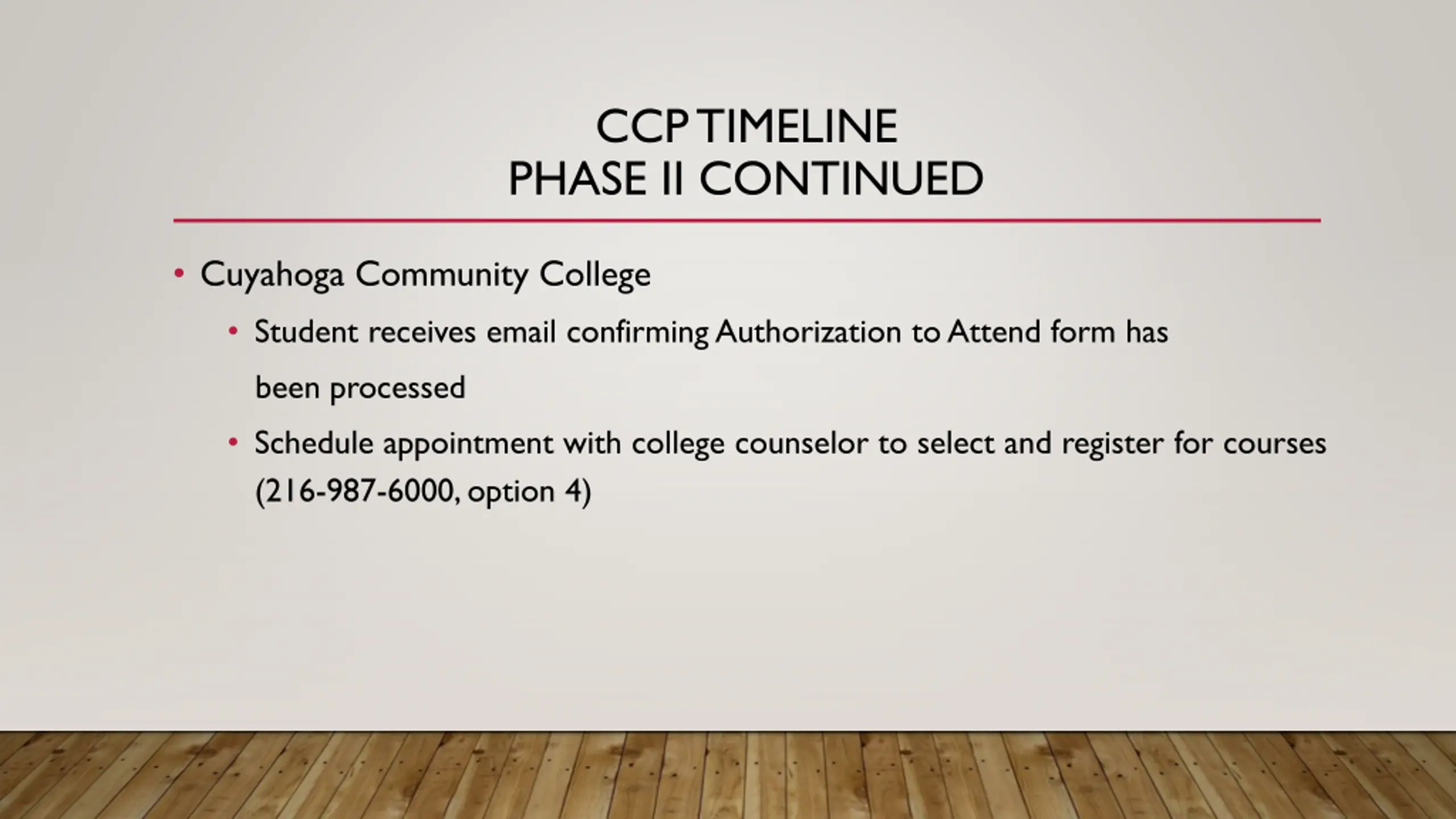 CCP TIMELINE
PHASE II CONTINUED

• Cuyahoga Community College

• Student receives email confirming Authorization to Attend form has been processed

• Schedule appointment with college counselor to select and register for courses (216-987-6000, option 4)